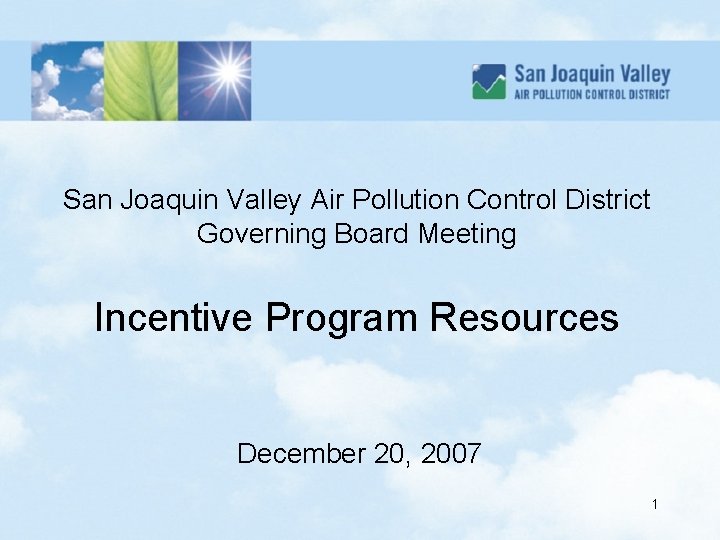 San Joaquin Valley
AIR POLLUTION CONTROL DISTRICT

San Joaquin Valley Air Pollution Control District
Governing Board Meeting

Incentive Program Resources

December 20, 2007

1